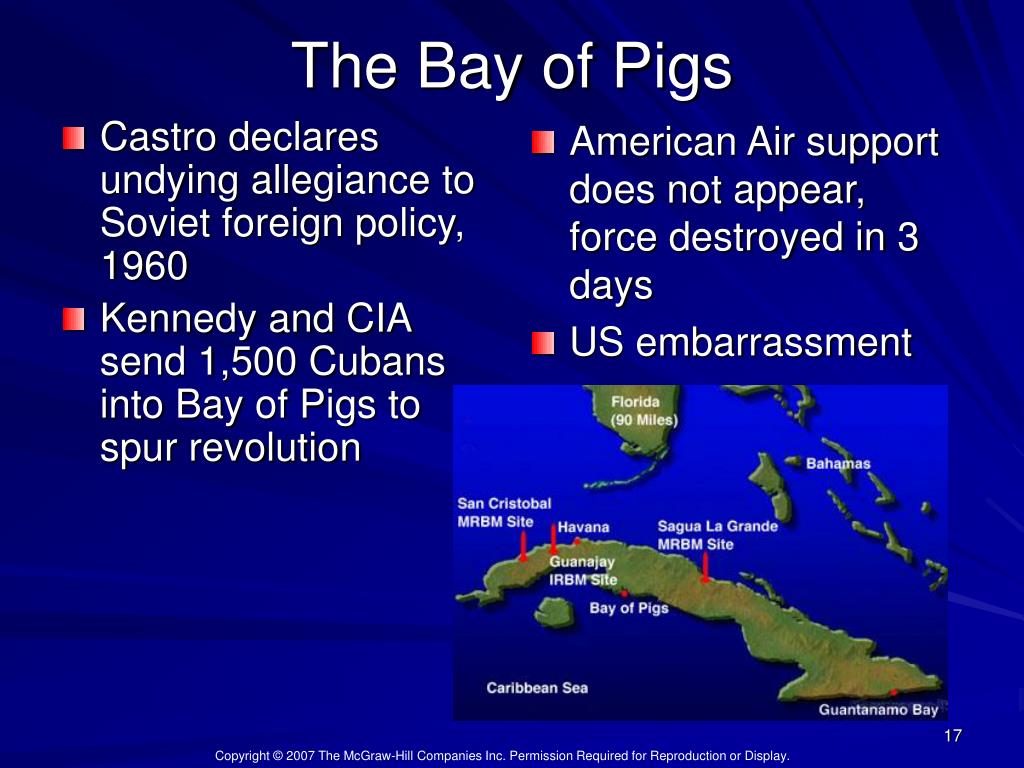 The Bay of Pigs

Castro declares undying allegiance to Soviet foreign policy, 1960

Kennedy and CIA send 1,500 Cubans into Bay of Pigs to spur revolution

American Air support does not appear, force destroyed in 3 days

US embarrassment

Florida (90 Miles)

Bahamas

San Cristobal MRBM Site

Havana

Sagua La Grande MRBM Site

Guanajay IRBM Site

Bay of Pigs

Caribbean Sea

Guantanamo Bay

17

Copyright © 2007 The McGraw-Hill Companies Inc. Permission Required for Reproduction or Display.